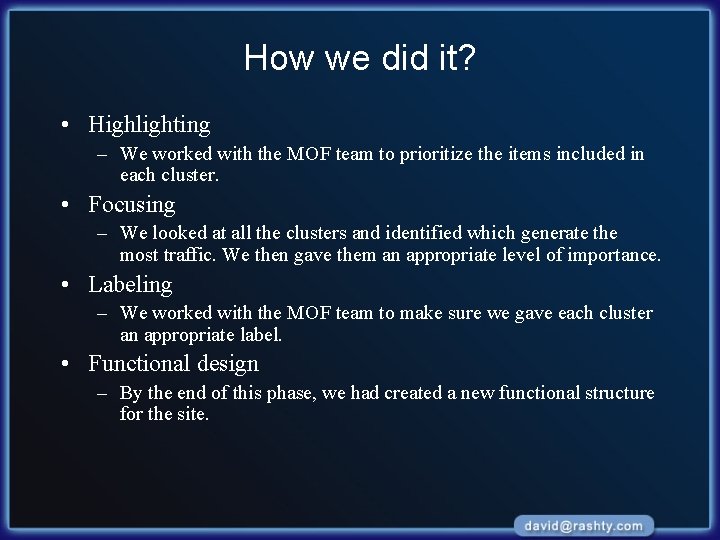 How we did it?

• Highlighting
– We worked with the MOF team to prioritize the items included in each cluster.

• Focusing
– We looked at all the clusters and identified which generate the most traffic. We then gave them an appropriate level of importance.

• Labeling
– We worked with the MOF team to make sure we gave each cluster an appropriate label.

• Functional design
– By the end of this phase, we had created a new functional structure for the site.

david@rashty.com